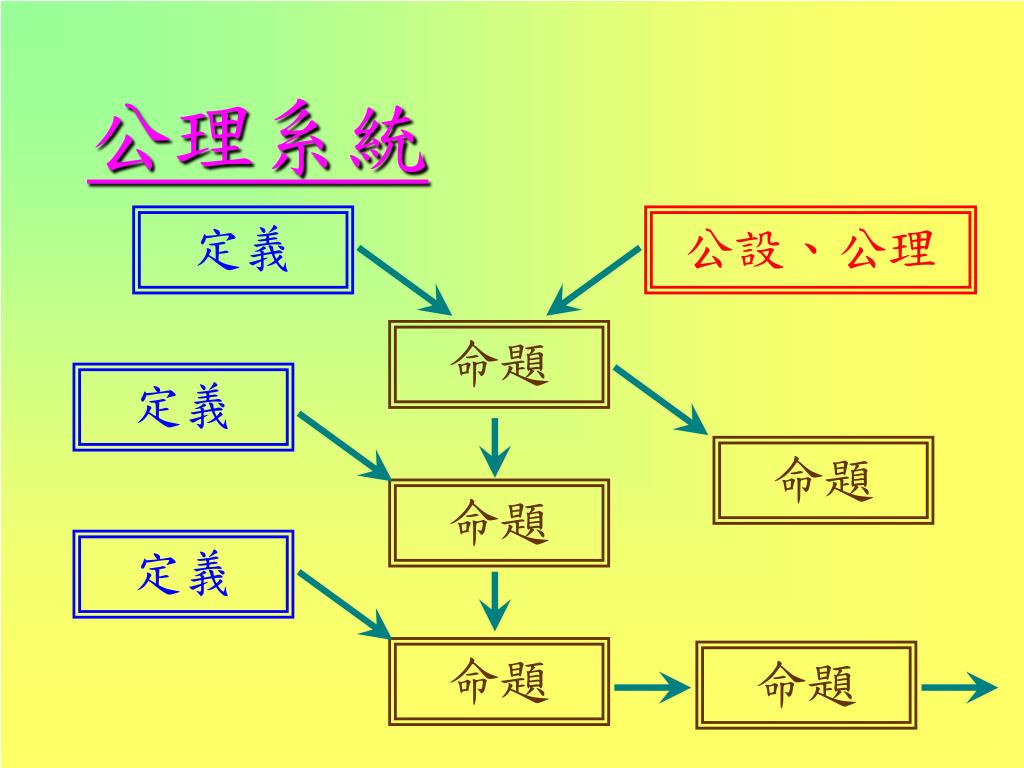 公理系統

定義

公設、公理

命題

定義

命題

命題

定義

命題

命題